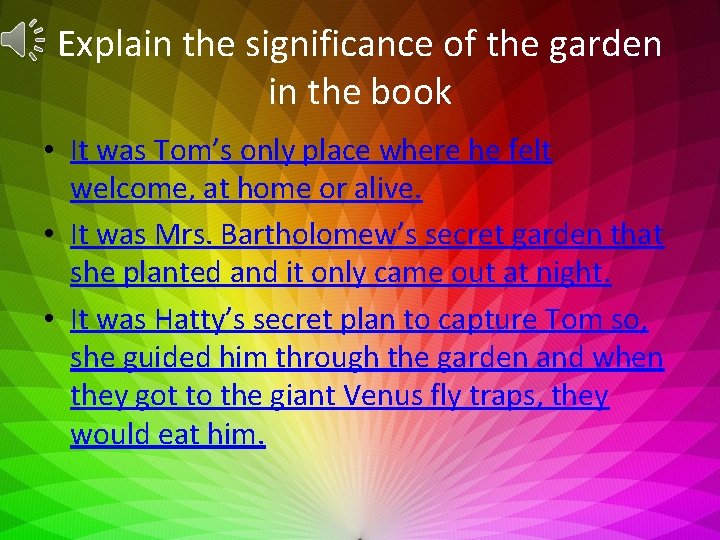 Explain the significance of the garden in the book

• It was Tom's only place where he felt welcome, at home or alive.

• It was Mrs. Bartholomew's secret garden that she planted and it only came out at night.

• It was Hatty's secret plan to capture Tom so, she guided him through the garden and when they got to the giant Venus fly traps, they would eat him.